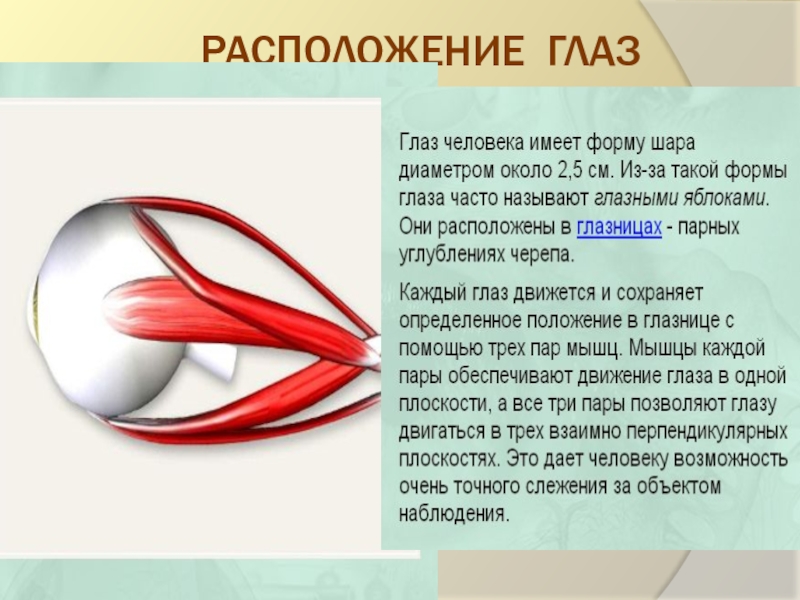 РАСПОЛОЖЕНИЕ ГЛАЗ

Глаз человека имеет форму шара диаметром около 2,5 см. Из-за такой формы глаза часто называют глазными яблоками. Они расположены в глазницах - парных углублениях черепа.

Каждый глаз движется и сохраняет определенное положение в глазнице с помощью трех пар мышц. Мышцы каждой пары обеспечивают движение глаза в одной плоскости, а все три пары позволяют глазу двигаться в трех взаимно перпендикулярных плоскостях. Это дает человеку возможность очень точного слежения за объектом наблюдения.